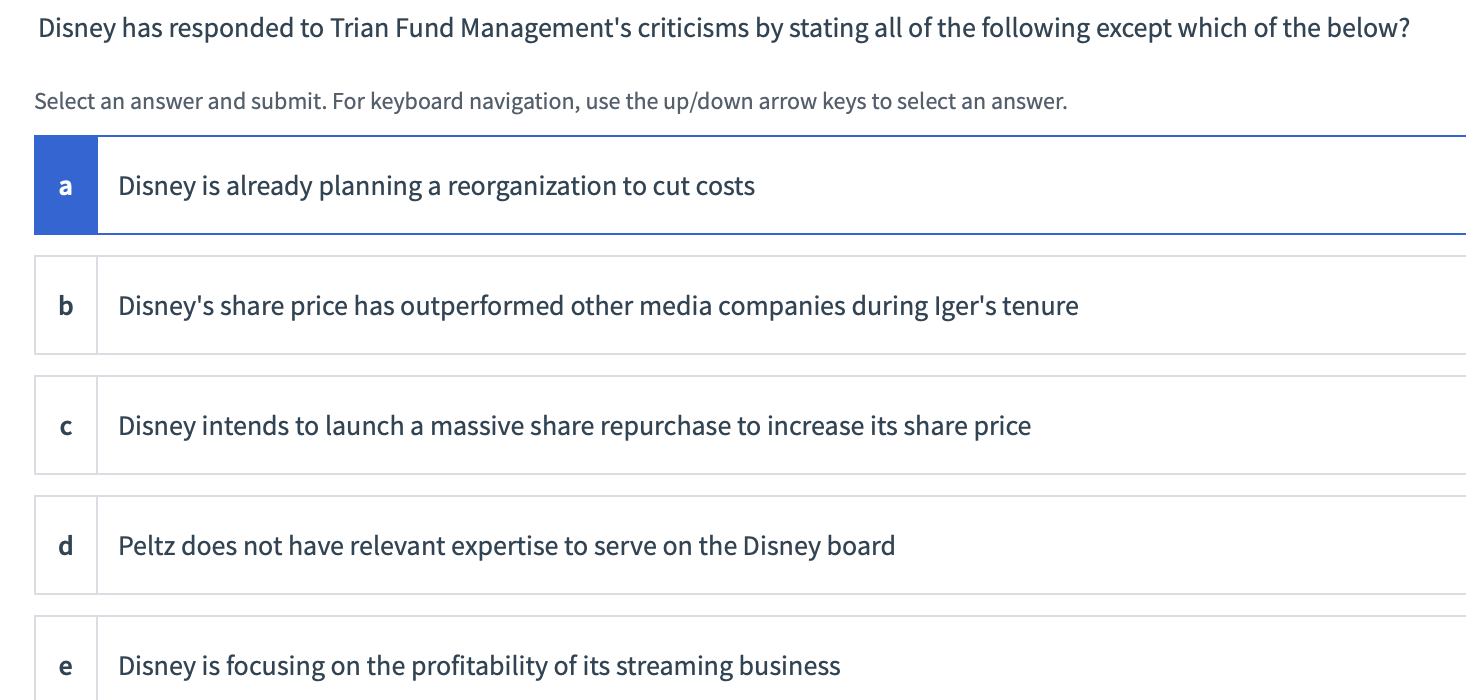 Disney has responded to Trian Fund Management's criticisms by stating all of the following except which of the below?

Select an answer and submit. For keyboard navigation, use the up/down arrow keys to select an answer.

a Disney is already planning a reorganization to cut costs

b Disney's share price has outperformed other media companies during Iger's tenure

c Disney intends to launch a massive share repurchase to increase its share price

d Peltz does not have relevant expertise to serve on the Disney board

e Disney is focusing on the profitability of its streaming business